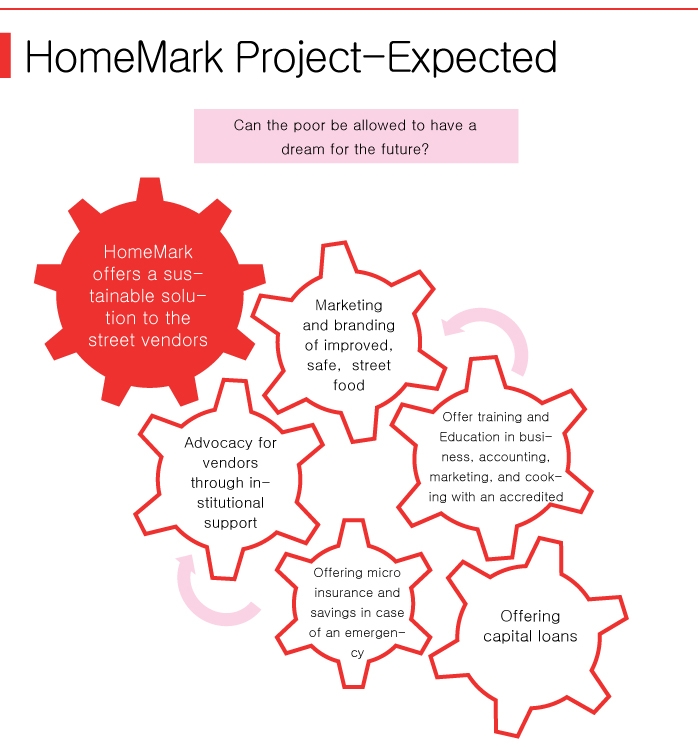 HomeMark Project-Expected

Can the poor be allowed to have a dream for the future?

HomeMark offers a sustainable solution to the street vendors

Marketing and branding of improved, safe, street food

Offer training and Education in business, accounting, marketing, and cooking with an accredited

Advocacy for vendors through institutional support

Offering micro insurance and savings in case of an emergency

Offering capital loans